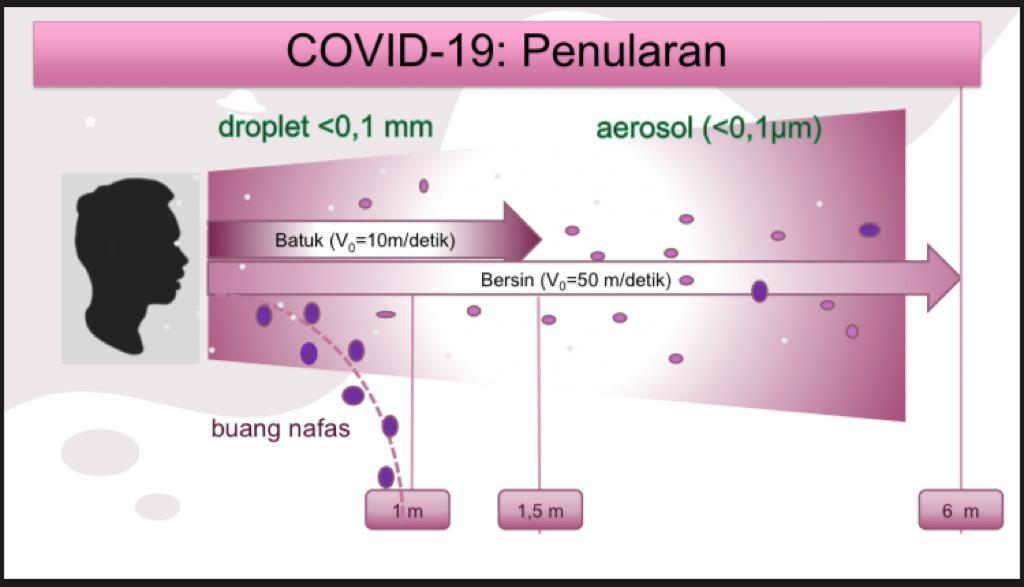 COVID-19: Penularan

droplet <0,1 mm

aerosol (<0,1µm)

Batuk ($V_0$=10m/detik)

Bersin ($V_0$=50 m/detik)

buang nafas

1 m

1,5 m

6 m